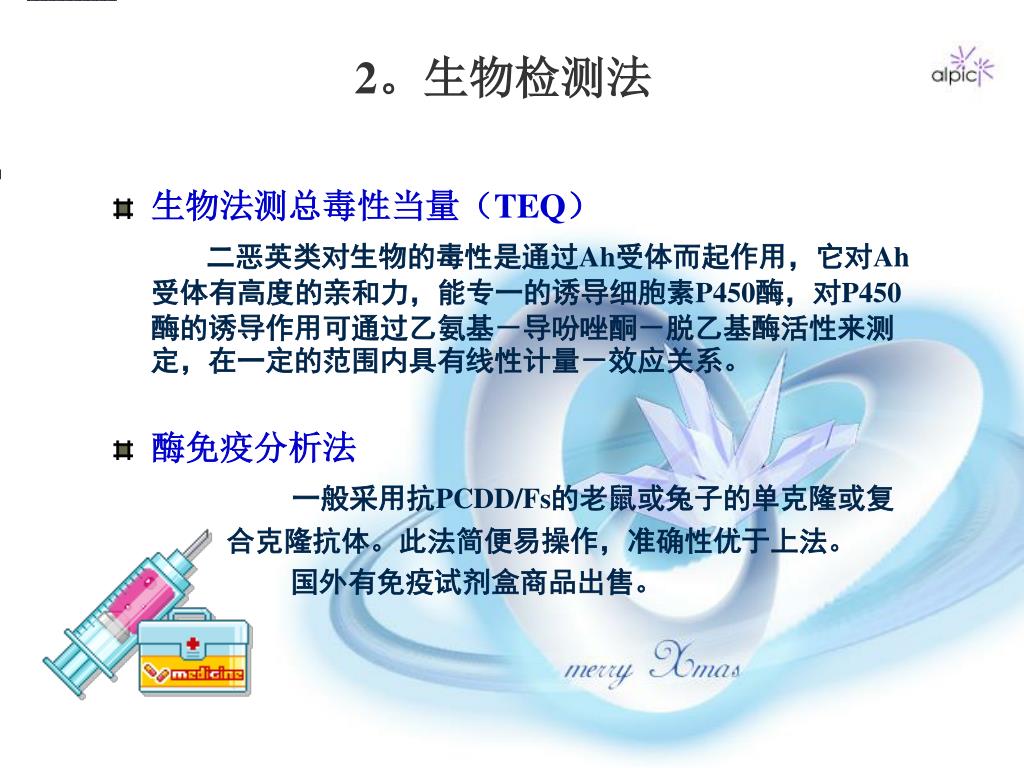 2。生物检测法

alpic

生物法测总毒性当量（TEQ）

二恶英类对生物的毒性是通过Ah受体而起作用，它对Ah受体有高度的亲和力，能专一的诱导细胞素P450酶，对P450酶的诱导作用可通过乙氨基－导吩唑酮－脱乙基酶活性来测定，在一定的范围内具有线性计量－效应关系。

酶免疫分析法

一般采用抗PCDD/Fs的老鼠或兔子的单克隆或复合克隆抗体。此法简便易操作，准确性优于上法。
国外有免疫试剂盒商品出售。

medicine

merry Xmas